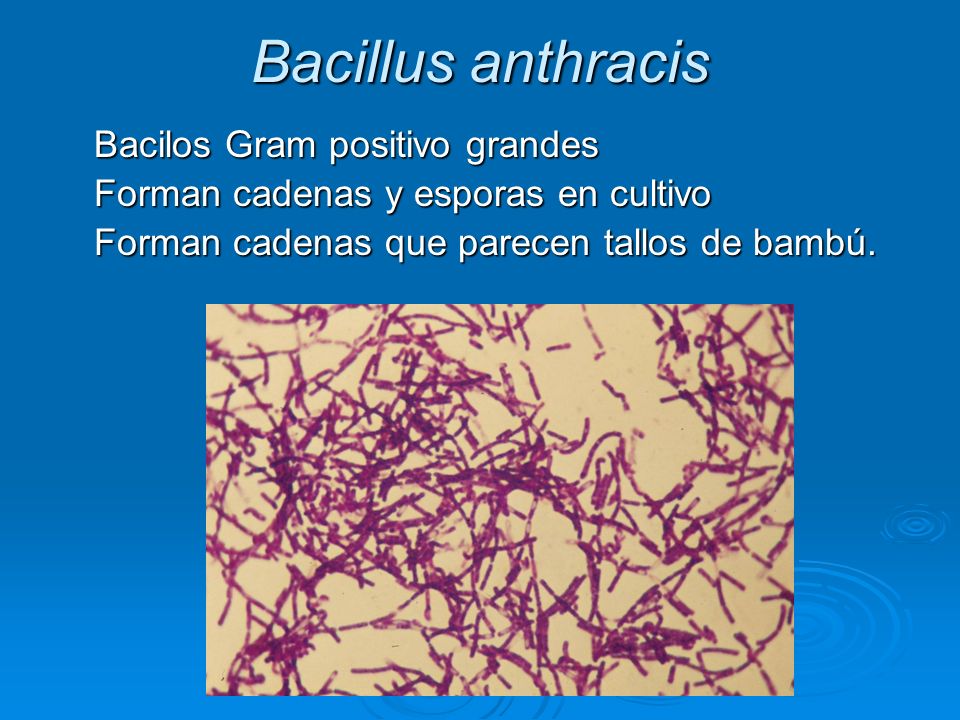 Bacillus anthracis

Bacilos Gram positivo grandes
Forman cadenas y esporas en cultivo
Forman cadenas que parecen tallos de bambú.